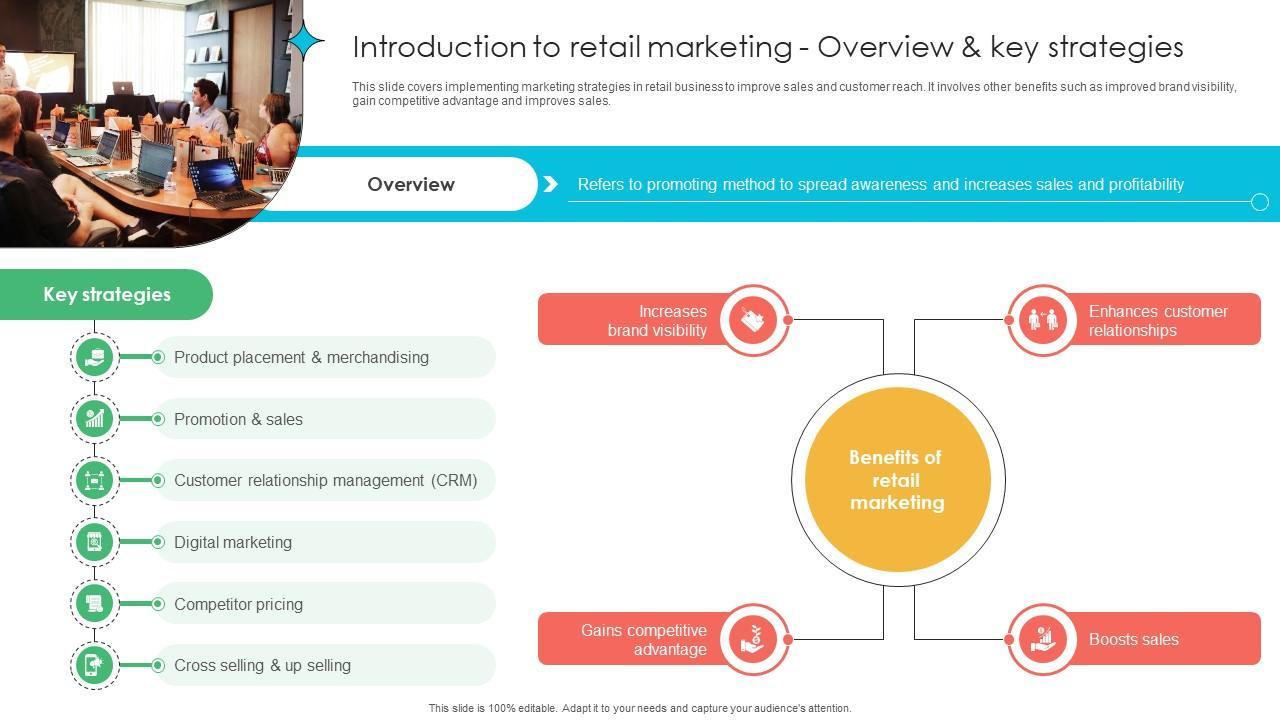 Introduction to retail marketing - Overview & key strategies

This slide covers implementing marketing strategies in retail business to improve sales and customer reach. It involves other benefits such as improved brand visibility, gain competitive advantage and improves sales.

Overview

Refers to promoting method to spread awareness and increases sales and profitability

Key strategies

Product placement & merchandising

Promotion & sales

Customer relationship management (CRM)

Digital marketing

Competitor pricing

Cross selling & up selling

Increases brand visibility

Enhances customer relationships

Benefits of retail marketing

Gains competitive advantage

Boosts sales

This slide is 100% editable. Adapt it to your needs and capture your audience's attention.